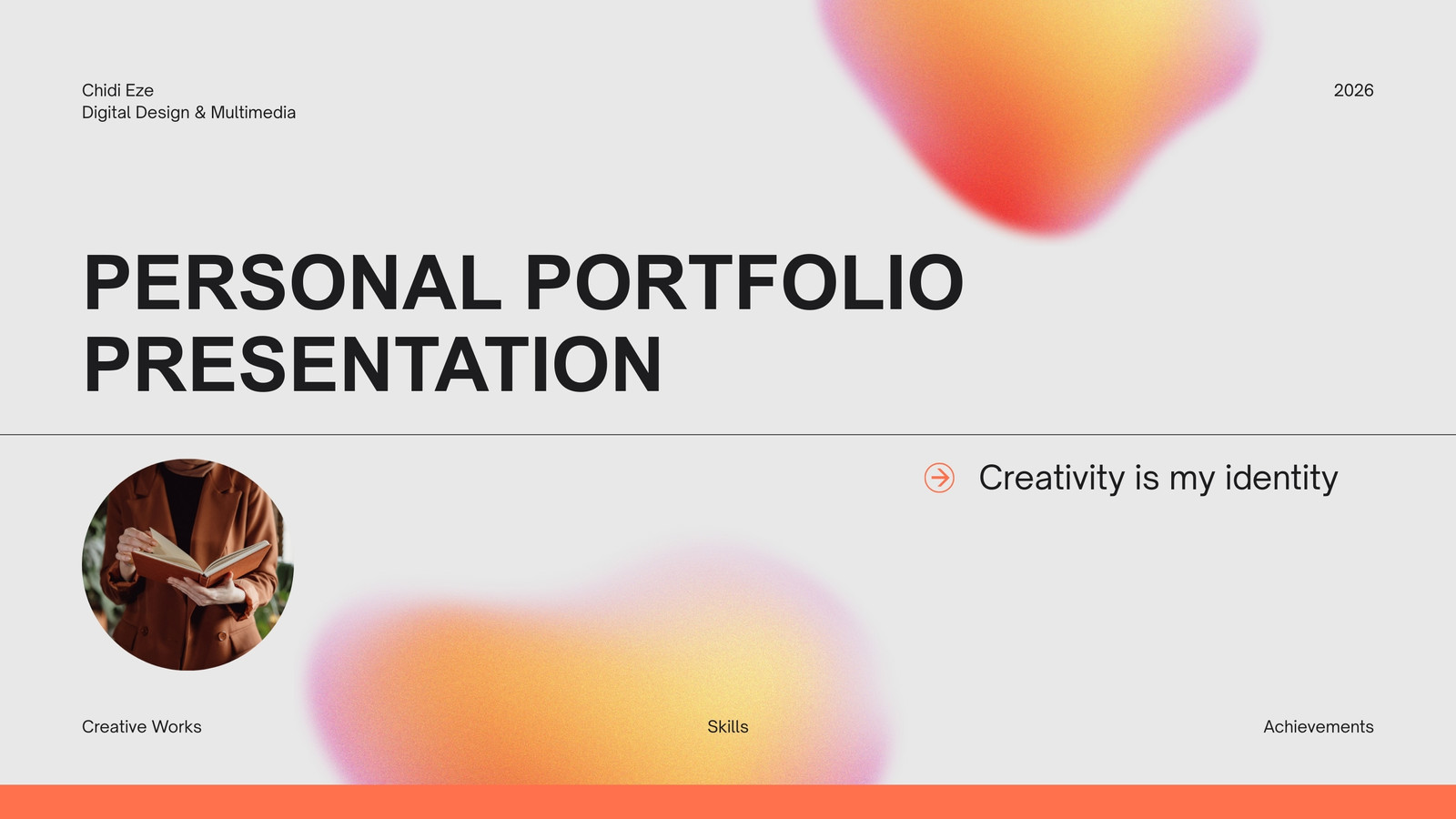 Chidi Eze
Digital Design & Multimedia

2026

PERSONAL PORTFOLIO PRESENTATION

Creativity is my identity

Creative Works

Skills

Achievements